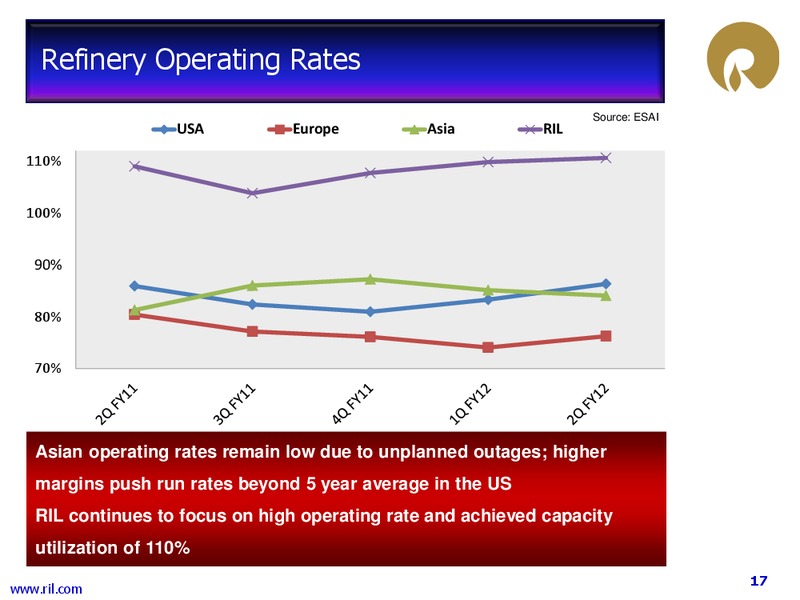 Refinery Operating Rates

Source: ESAI

USA Europe Asia RIL

110%
100%
90%
80%
70%

2Q FY11
3Q FY11
4Q FY11
1Q FY12
2Q FY12

Asian operating rates remain low due to unplanned outages; higher margins push run rates beyond 5 year average in the US

RIL continues to focus on high operating rate and achieved capacity utilization of 110%

www.ril.com

17